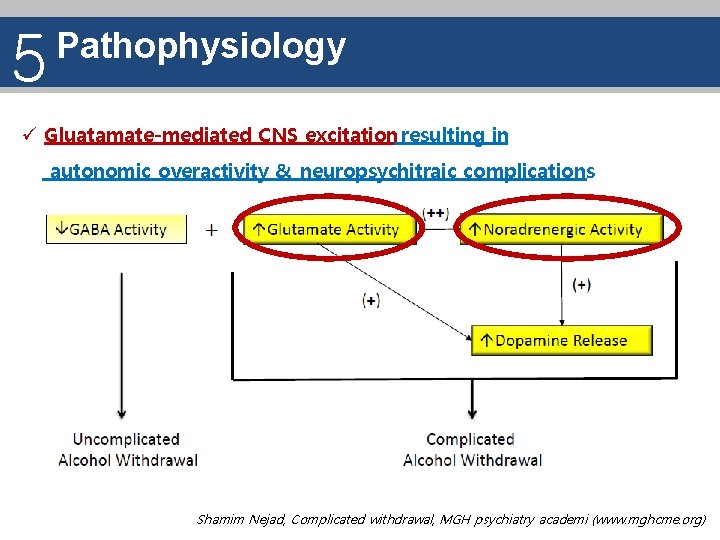 5 Pathophysiology

✓ Gluatamate-mediated CNS excitation resulting in autonomic overactivity & neuropsychitraic complications

↓GABA Activity + ↑Glutamate Activity (++) ↑Noradrenergic Activity

(+)

(+)

↑Dopamine Release

Uncomplicated Alcohol Withdrawal

Complicated Alcohol Withdrawal

Shamim Nejad, Complicated withdrawal, MGH psychiatry academi (www.mghcme.org)